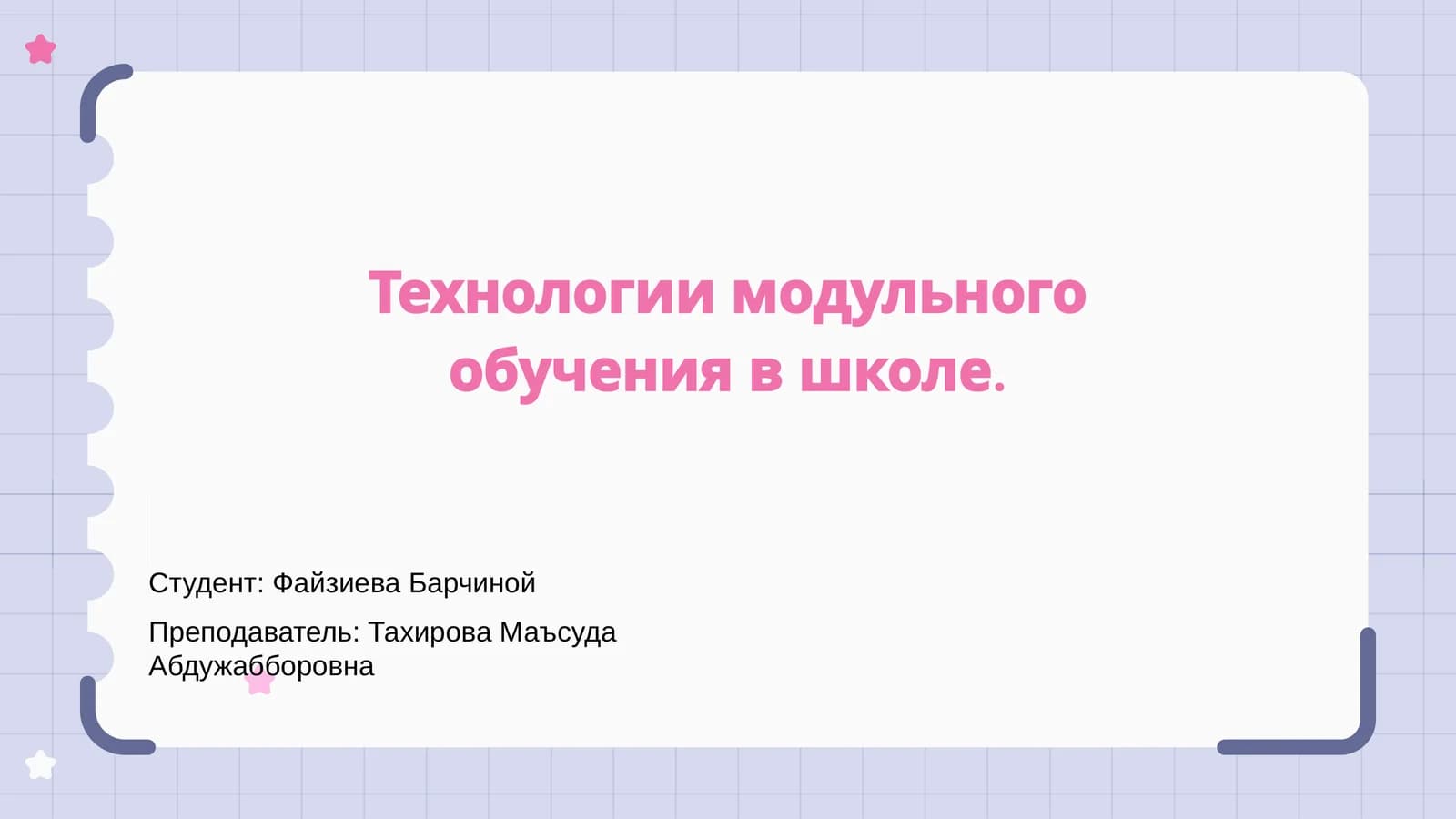 Технологии модульного обучения в школе.

Студент: Файзиева Барчиной

Преподаватель: Тахирова Маъсуда Абдужабборовна